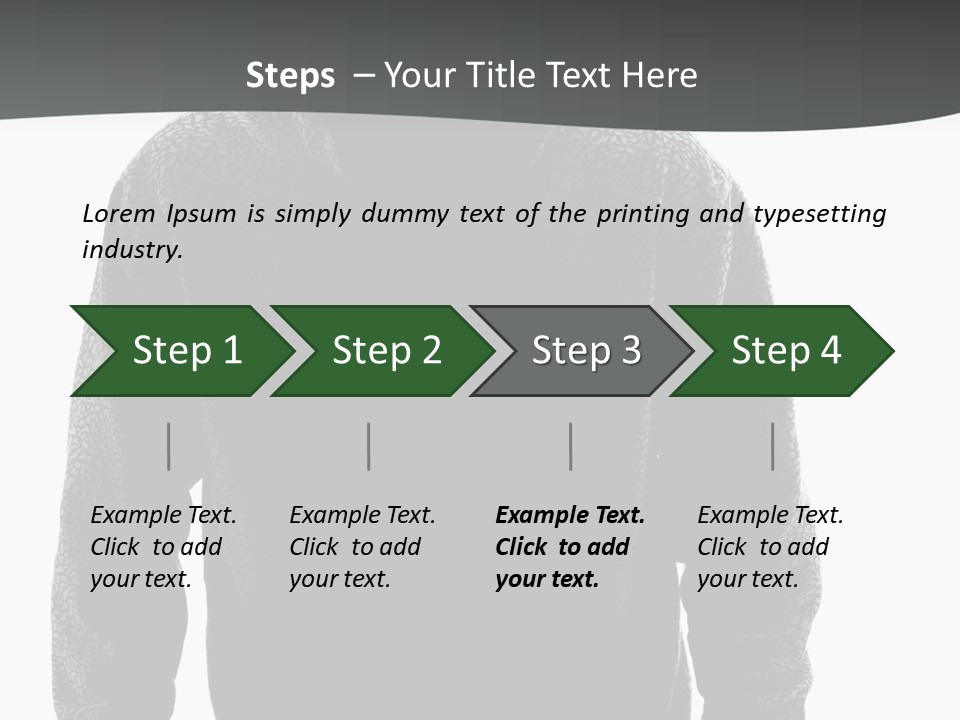 Steps – Your Title Text Here

Lorem Ipsum is simply dummy text of the printing and typesetting industry.

Step 1

Step 2

Step 3

Step 4

Example Text. Click to add your text.

Example Text. Click to add your text.

Example Text. Click to add your text.

Example Text. Click to add your text.